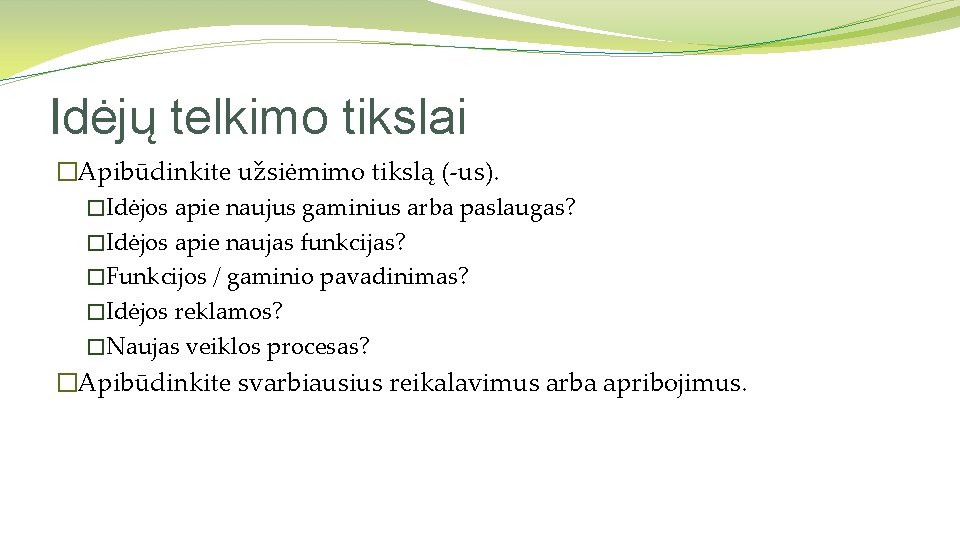 Idėjų telkimo tikslai

�Apibūdinkite užsiėmimo tikslą (-us).

�Idėjos apie naujus gaminius arba paslaugas?

�Idėjos apie naujas funkcijas?

�Funkcijos / gaminio pavadinimas?

�Idėjos reklamos?

�Naujas veiklos procesas?

�Apibūdinkite svarbiausius reikalavimus arba apribojimus.